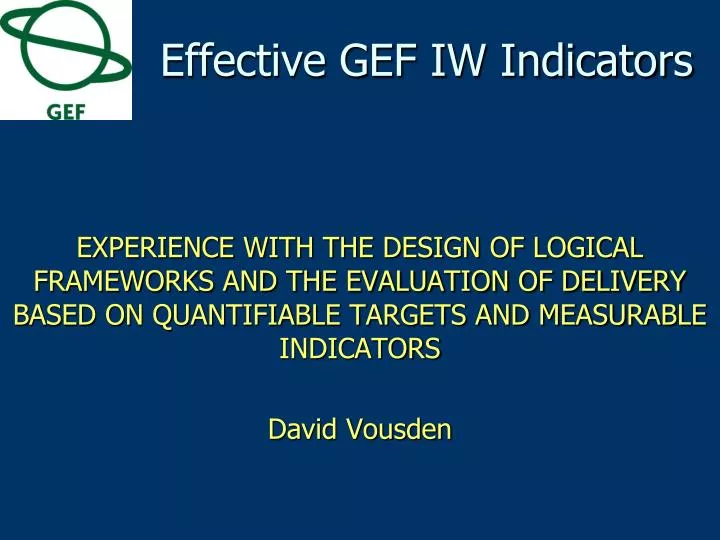 GEF

Effective GEF IW Indicators

EXPERIENCE WITH THE DESIGN OF LOGICAL FRAMEWORKS AND THE EVALUATION OF DELIVERY BASED ON QUANTIFIABLE TARGETS AND MEASURABLE INDICATORS

David Vousden